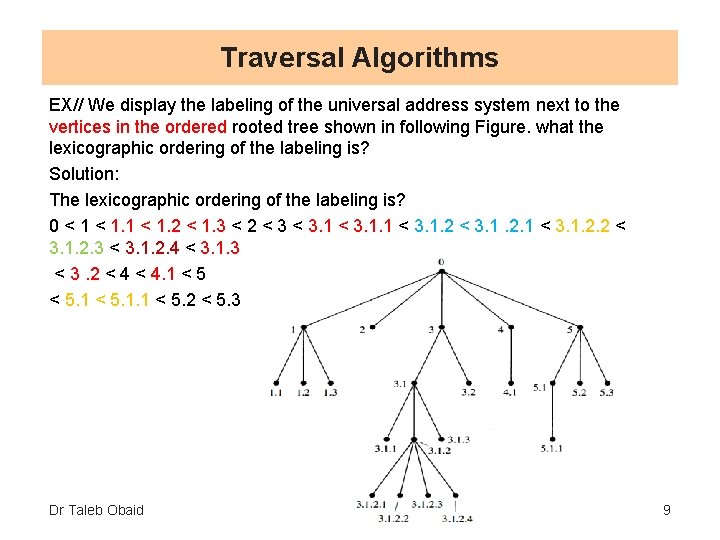 Traversal Algorithms

EX// We display the labeling of the universal address system next to the vertices in the ordered rooted tree shown in following Figure. what the lexicographic ordering of the labeling is?

Solution:

The lexicographic ordering of the labeling is?

0 < 1 < 1.1 < 1.2 < 1.3 < 2 < 3 < 3.1 < 3.1.1 < 3.1.2 < 3.1 .2.1 < 3.1.2.2 < 3.1.2.3 < 3.1.2.4 < 3.1.3

< 3 .2 < 4 < 4.1 < 5

< 5.1 < 5.1.1 < 5.2 < 5.3

0
1
2
3
4
5
1.1
1.2
1.3
3.1
3.2
4.1
5.1
5.2
5.3
3.1.1
3.1.2
3.1.3
5.1.1
3.1.2.1
3.1.2.2
3.1.2.3
3.1.2.4

Dr Taleb Obaid

9